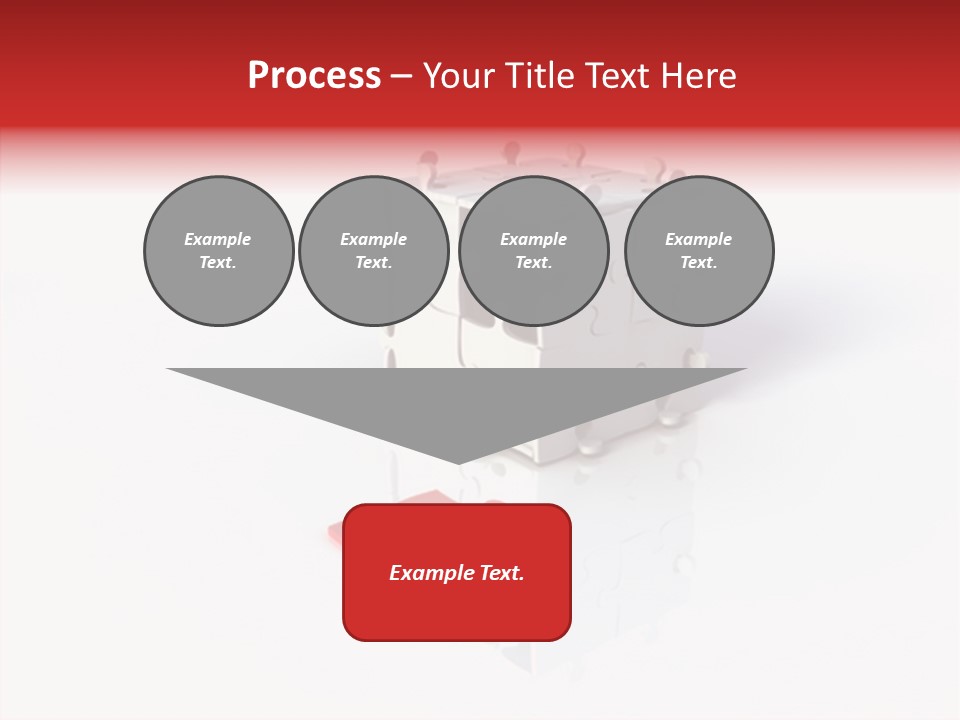 Process – Your Title Text Here

Example Text.

Example Text.

Example Text.

Example Text.

Example Text.